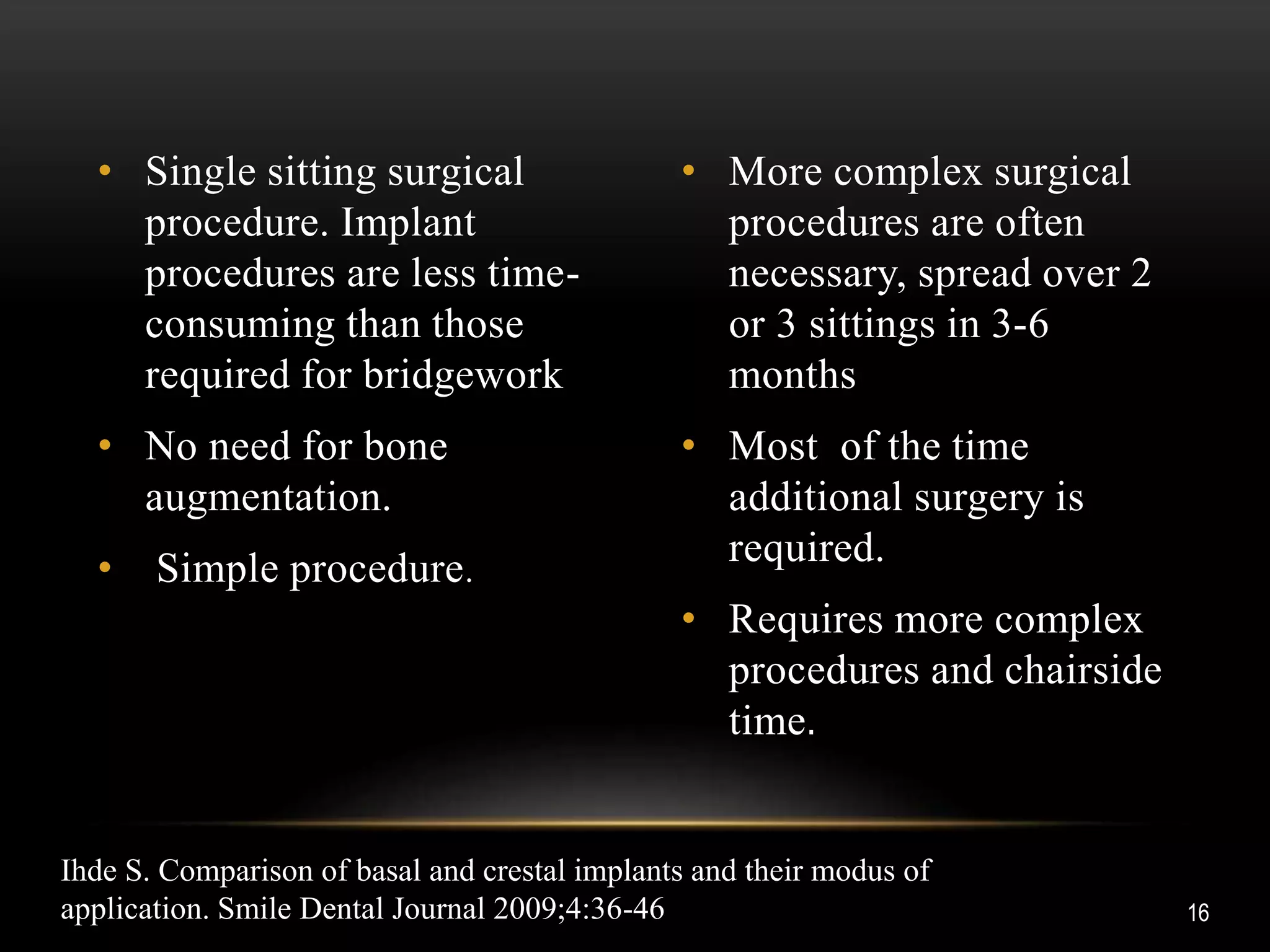 • Single sitting surgical procedure. Implant procedures are less time-consuming than those required for bridgework

• No need for bone augmentation.

• Simple procedure.

• More complex surgical procedures are often necessary, spread over 2 or 3 sittings in 3-6 months

• Most of the time additional surgery is required.

• Requires more complex procedures and chairside time.

Ihde S. Comparison of basal and crestal implants and their modus of application. Smile Dental Journal 2009;4:36-46

16